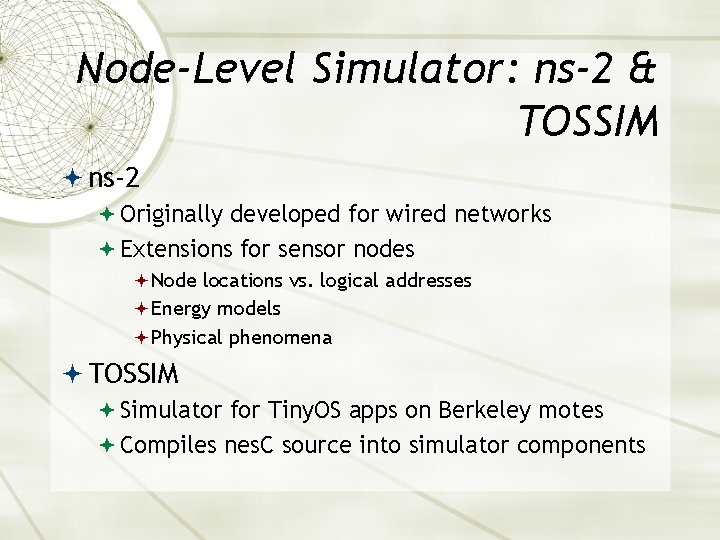 Node-Level Simulator: ns-2 & TOSSIM

ns-2

Originally developed for wired networks

Extensions for sensor nodes

Node locations vs. logical addresses

Energy models

Physical phenomena

TOSSIM

Simulator for TinyOS apps on Berkeley motes

Compiles nesC source into simulator components